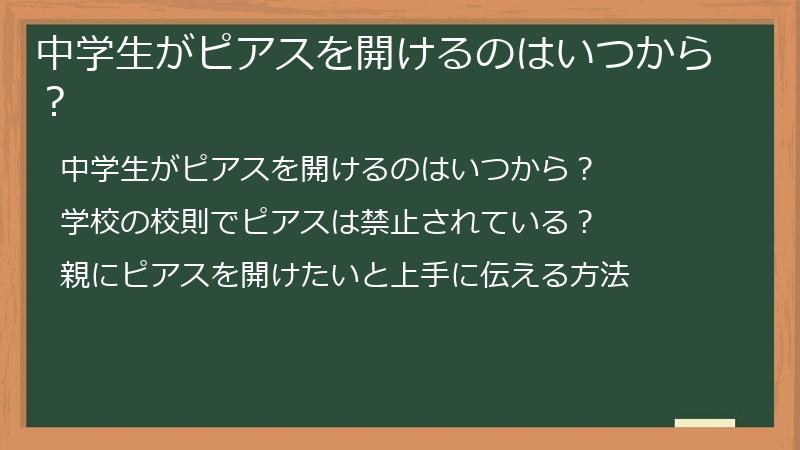 中学生がピアスを開けるのはいつから？

中学生がピアスを開けるのはいつから？

学校の校則でピアスは禁止されている？

親にピアスを開けたいと上手に伝える方法